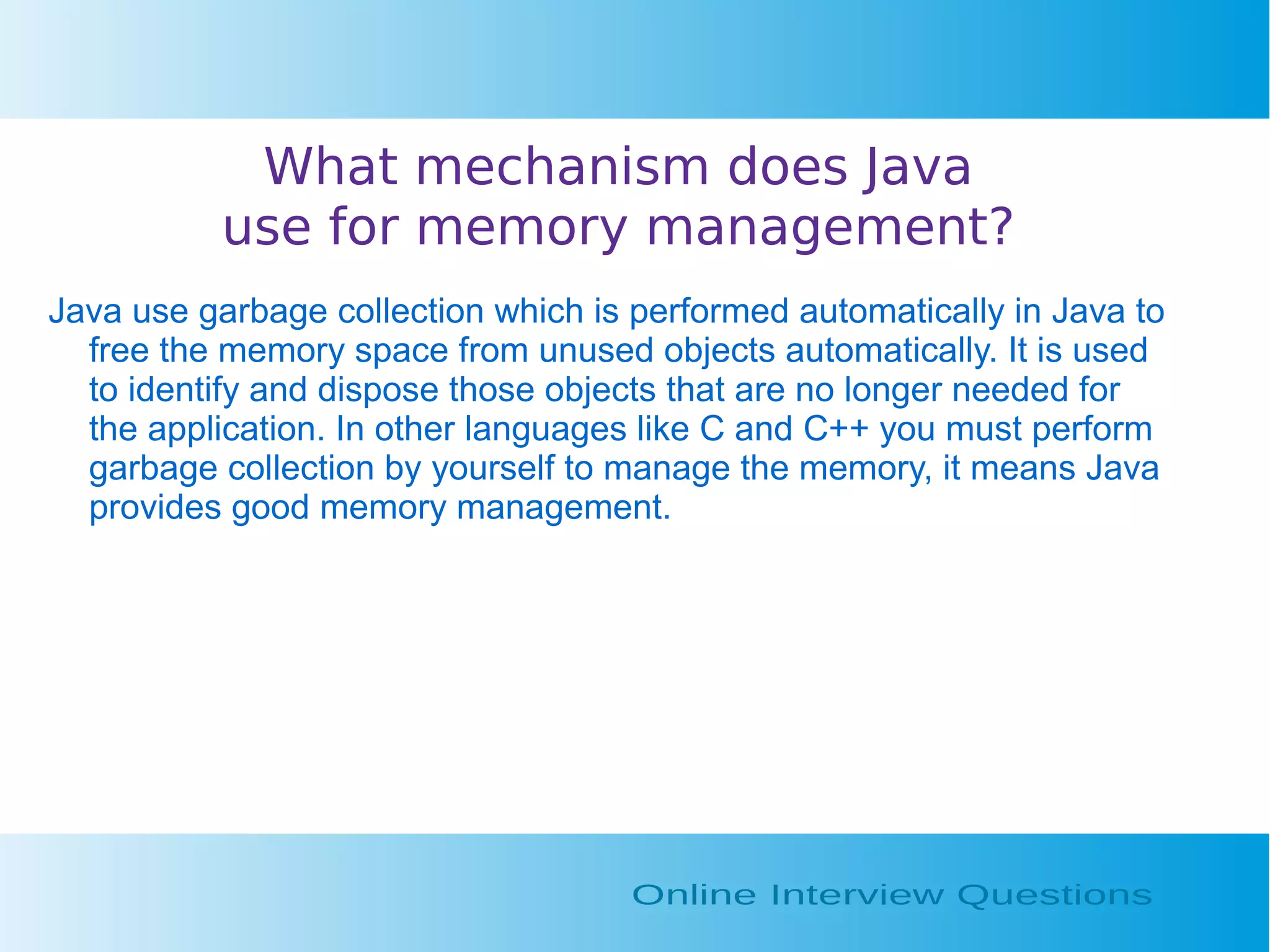 What mechanism does Java use for memory management?

Java use garbage collection which is performed automatically in Java to free the memory space from unused objects automatically. It is used to identify and dispose those objects that are no longer needed for the application. In other languages like C and C++ you must perform garbage collection by yourself to manage the memory, it means Java provides good memory management.

Online Interview Questions